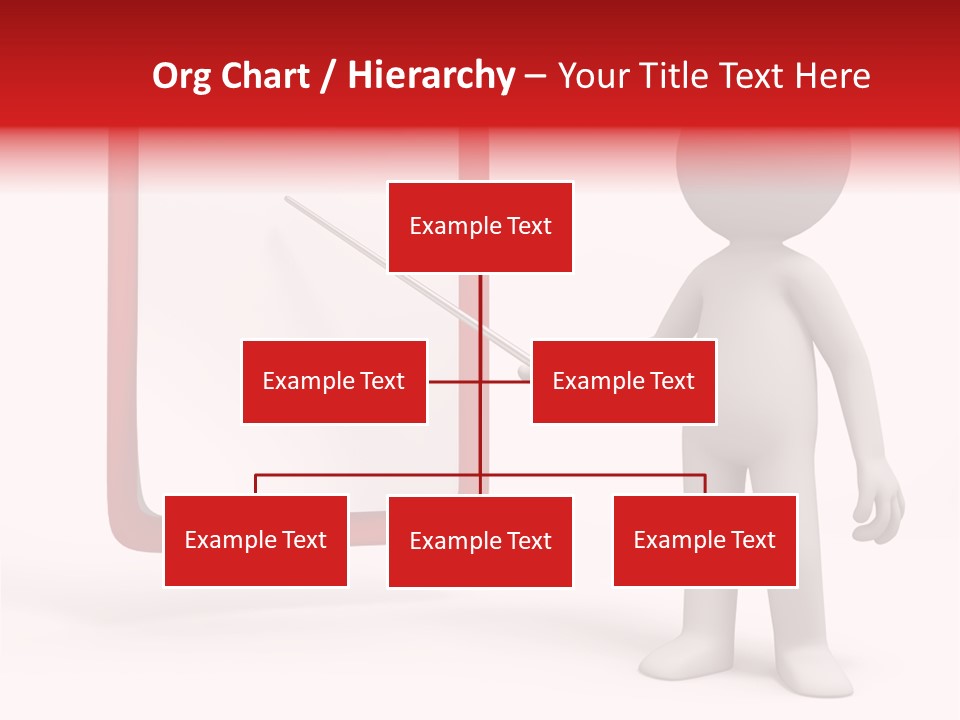 Org Chart / Hierarchy – Your Title Text Here

Example Text

Example Text

Example Text

Example Text

Example Text

Example Text